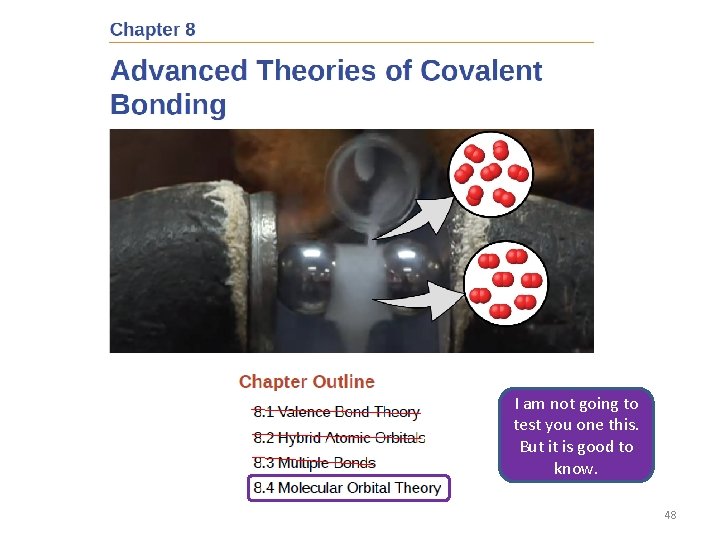 Chapter 8

Advanced Theories of Covalent Bonding

Chapter Outline

8.1 Valence Bond Theory

8.2 Hybrid Atomic Orbitals

8.3 Multiple Bonds

8.4 Molecular Orbital Theory

I am not going to test you one this. But it is good to know.

48